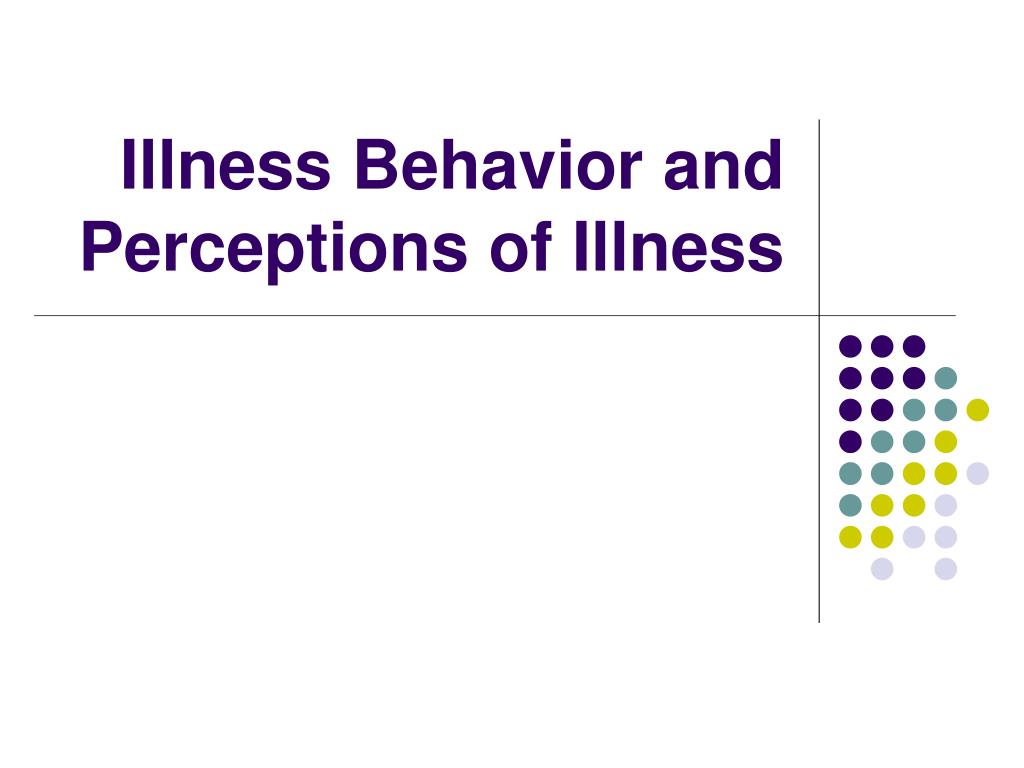 Illness Behavior and Perceptions of Illness